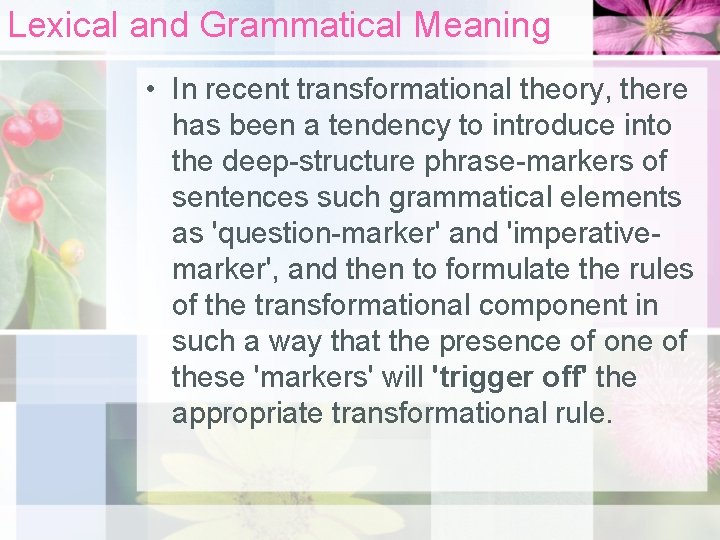 Lexical and Grammatical Meaning

• In recent transformational theory, there has been a tendency to introduce into the deep-structure phrase-markers of sentences such grammatical elements as 'question-marker' and 'imperative-marker', and then to formulate the rules of the transformational component in such a way that the presence of one of these 'markers' will 'trigger off' the appropriate transformational rule.